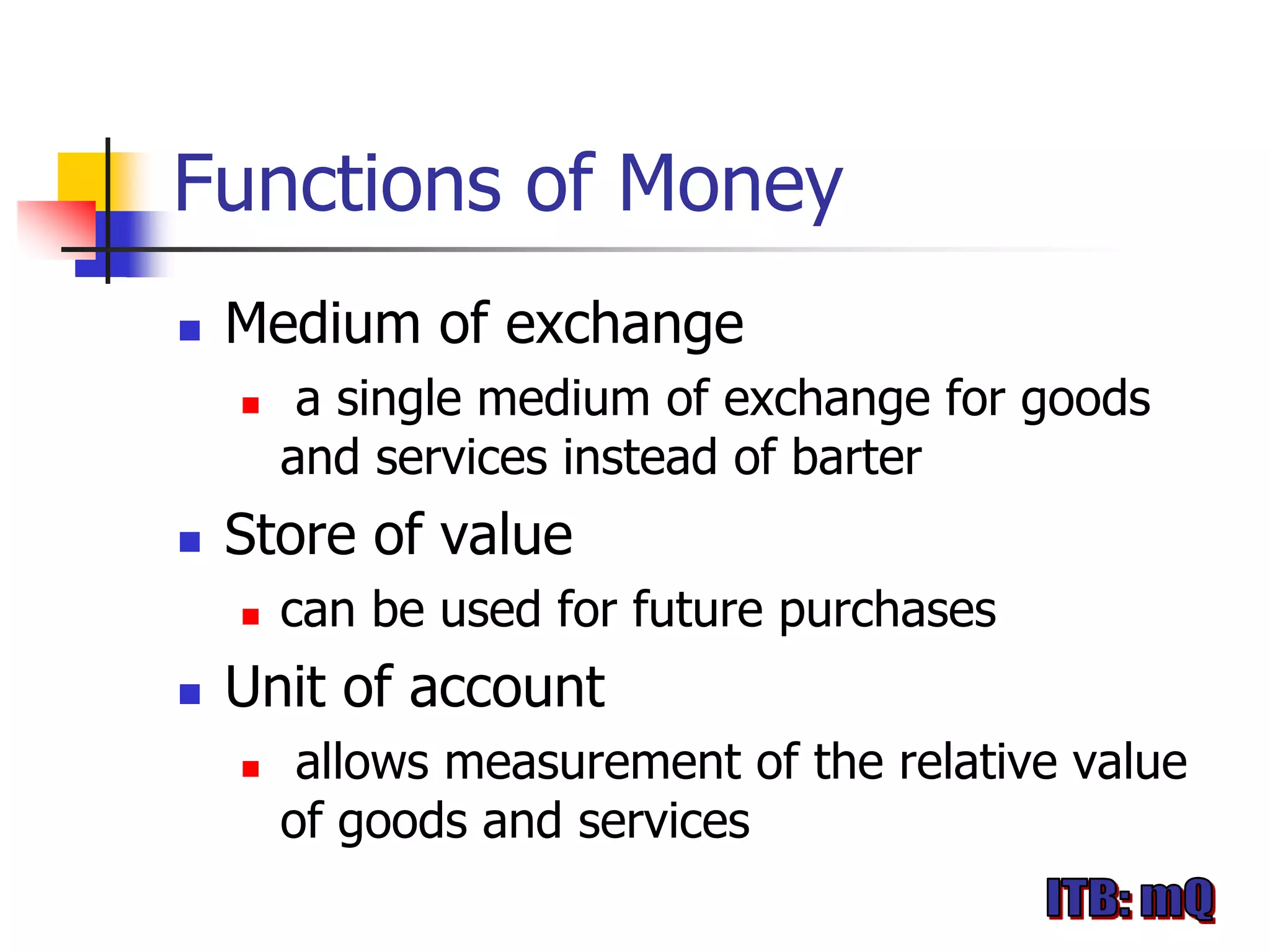 Functions of Money

Medium of exchange

a single medium of exchange for goods and services instead of barter

Store of value

can be used for future purchases

Unit of account

allows measurement of the relative value of goods and services

ITB: mQ